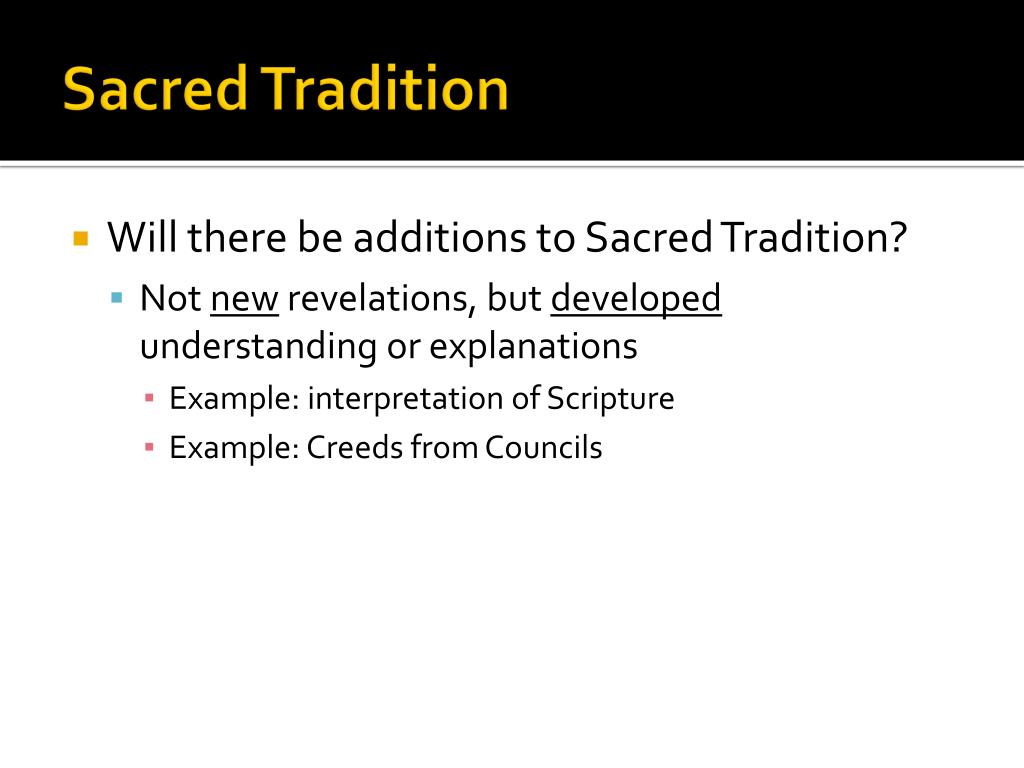 Sacred Tradition

Will there be additions to Sacred Tradition?

Not new revelations, but developed understanding or explanations

Example: interpretation of Scripture

Example: Creeds from Councils